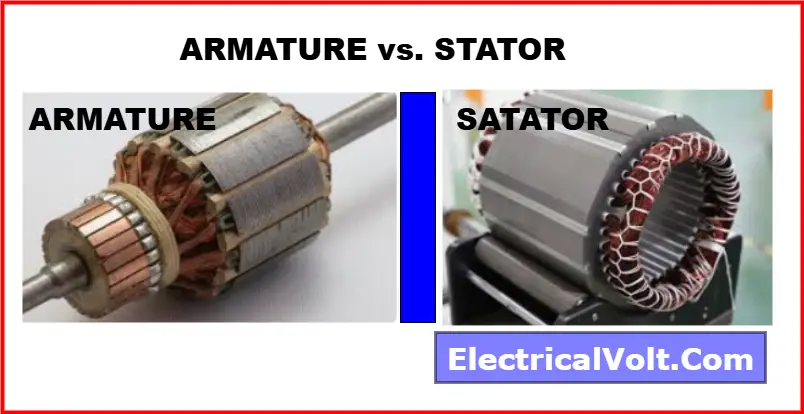 ARMATURE vs. STATOR

ARMATURE

SATATOR

ElectricalVolt.Com